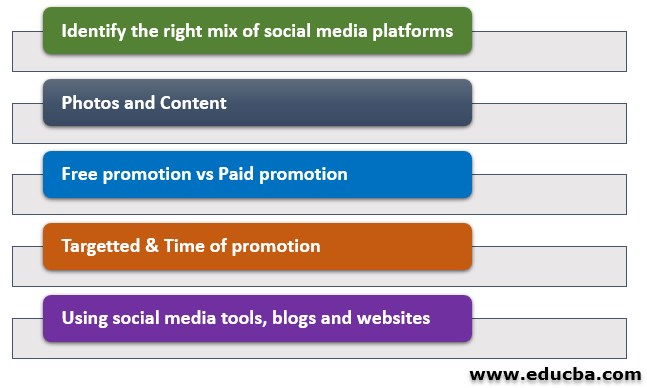 Identify the right mix of social media platforms

Photos and Content

Free promotion vs Paid promotion

Targetted & Time of promotion

Using social media tools, blogs and websites

www.educba.com